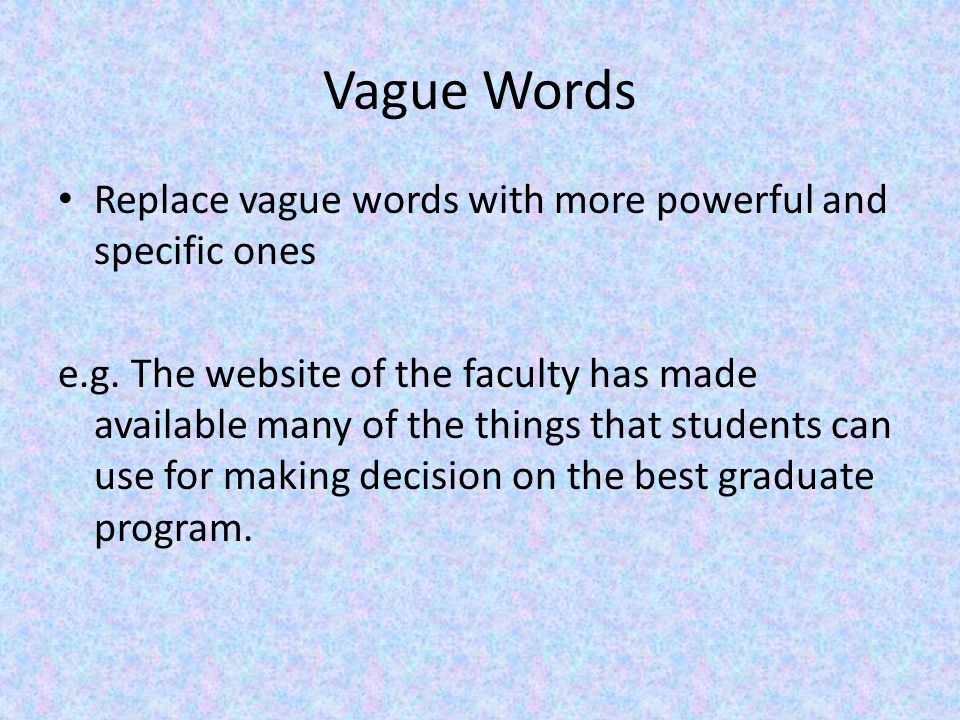 Vague Words

• Replace vague words with more powerful and specific ones

e.g. The website of the faculty has made available many of the things that students can use for making decision on the best graduate program.